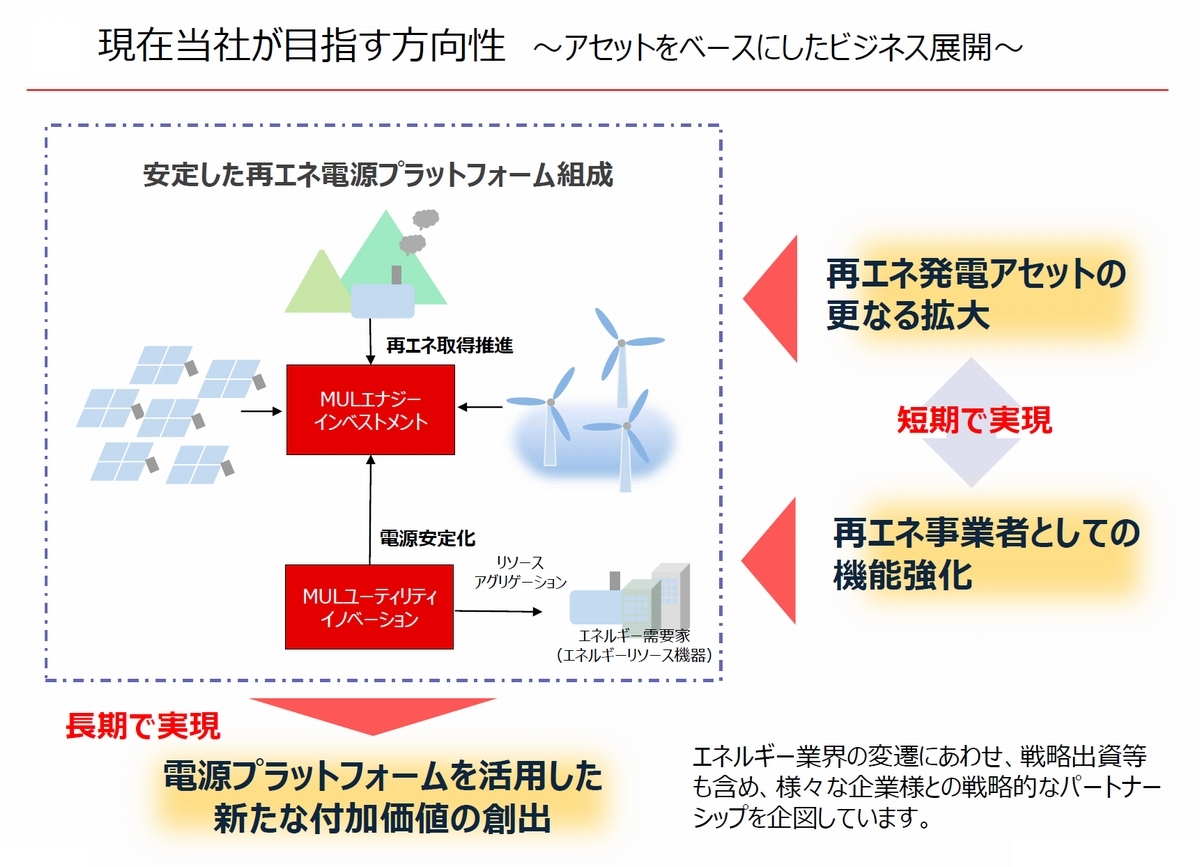 現在当社が目指す方向性　～アセットをベースにしたビジネス展開～

安定した再エネ電源プラットフォーム組成

再エネ取得推進

MULエナジーインベストメント

電源安定化

MULユーティリティイノベーション

リソースアグリゲーション

エネルギー需要家
（エネルギーリソース機器）

再エネ発電アセットの更なる拡大

短期で実現

再エネ事業者としての機能強化

長期で実現

電源プラットフォームを活用した新たな付加価値の創出

エネルギー業界の変遷にあわせ、戦略出資等も含め、様々な企業様との戦略的なパートナーシップを企図しています。